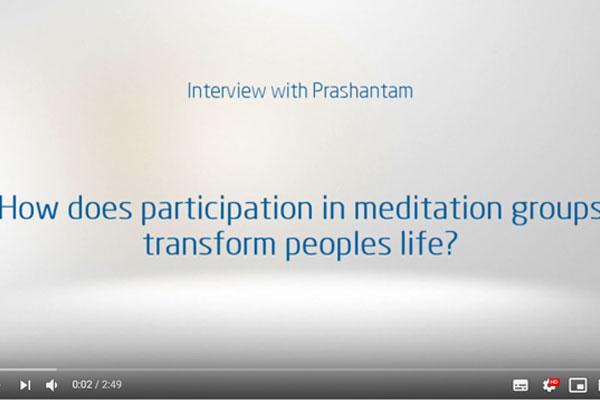 Interview with Prashantam

How does participation in meditation groups transform peoples life?

0:02 / 2:49

HD